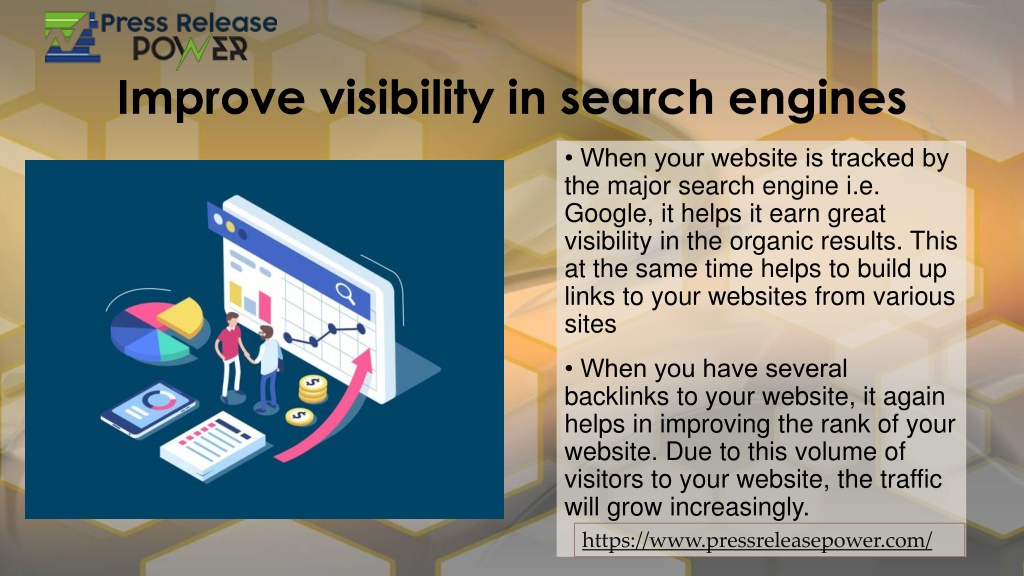 Press Release POWER

Improve visibility in search engines

• When your website is tracked by the major search engine i.e. Google, it helps it earn great visibility in the organic results. This at the same time helps to build up links to your websites from various sites

• When you have several backlinks to your website, it again helps in improving the rank of your website. Due to this volume of visitors to your website, the traffic will grow increasingly.

https://www.pressreleasepower.com/